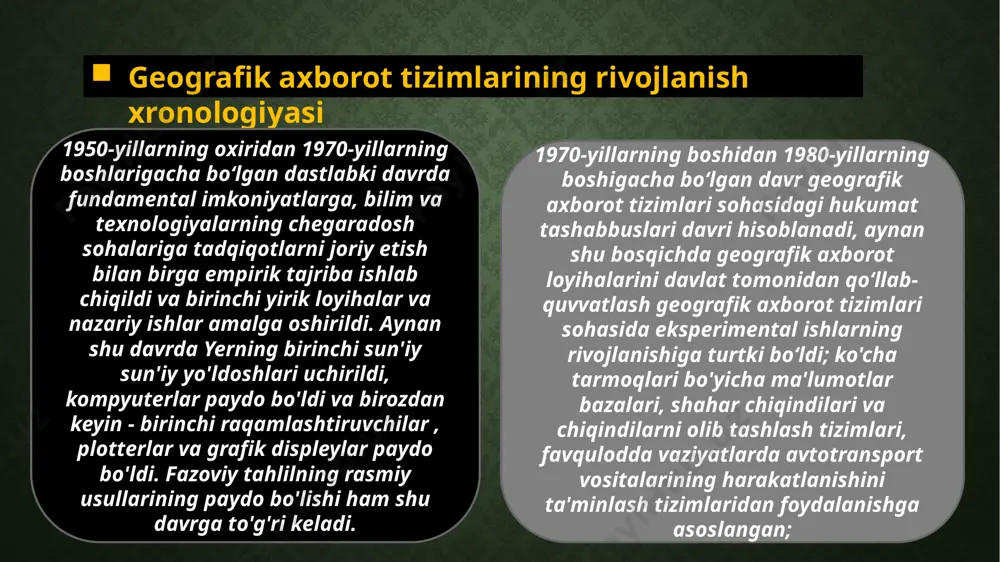 Geografik axborot tizimlarining rivojlanish xronologiyasi

1950-yillarning oxiridan 1970-yillarning boshlarigacha bo‘lgan dastlabki davrda fundamental imkoniyatlarga, bilim va texnologiyalarning chegaradosh sohalariga tadqiqotlarni joriy etish bilan birga empirik tajriba ishlab chiqildi va birinchi yirik loyihalar va nazariy ishlar amalga oshirildi. Aynan shu davrda Yerning birinchi sun'iy sun'iy yo'ldoshlari uchirildi, kompyuterlar paydo bo'ldi va birozdan keyin - birinchi raqamlashtiruvchilar , plotterlar va grafik displeylar paydo bo'ldi. Fazoviy tahlilning rasmiy usullarining paydo bo'lishi ham shu davrga to'g'ri keladi.

1970-yillarning boshidan 1980-yillarning boshigacha bo‘lgan davr geografik axborot tizimlari sohasidagi hukumat tashabbuslari davri hisoblanadi, aynan shu bosqichda geografik axborot loyihalarini davlat tomonidan qo‘llab-quvvatlash geografik axborot tizimlari sohasida eksperimental ishlarning rivojlanishiga turtki bo‘ldi; ko'cha tarmoqlari bo'yicha ma'lumotlar bazalari, shahar chiqindilari va chiqindilarni olib tashlash tizimlari, favqulodda vaziyatlarda avtotransport vositalarining harakatlanishini ta'minlash tizimlaridan foydalanishga asoslangan;